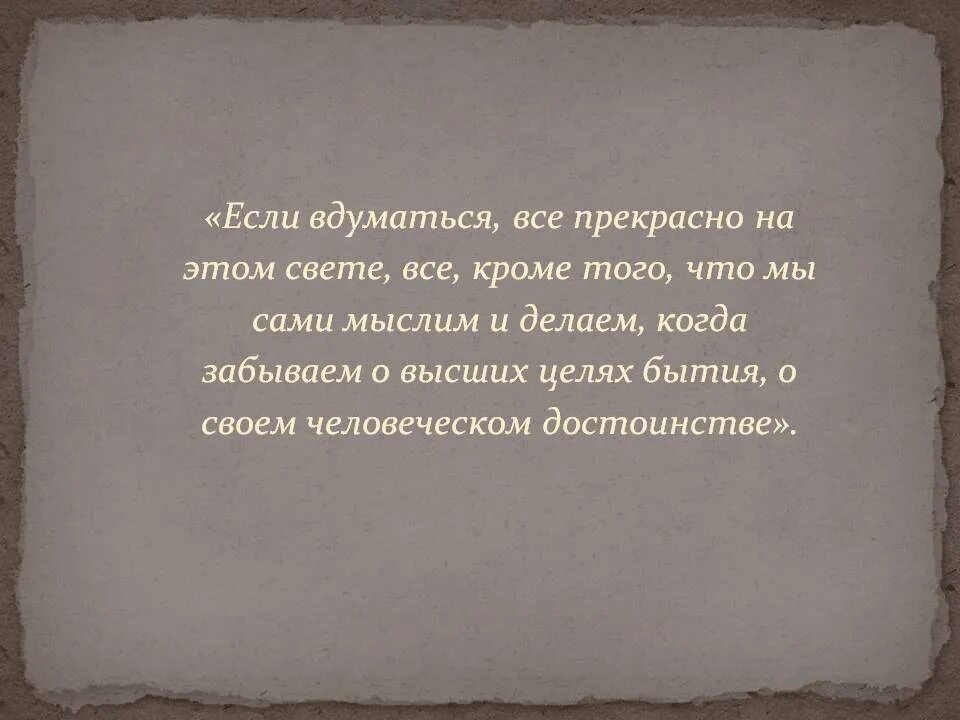 «Если вдуматься, все прекрасно на этом свете, все, кроме того, что мы сами мыслим и делаем, когда забываем о высших целях бытия, о своем человеческом достоинстве».